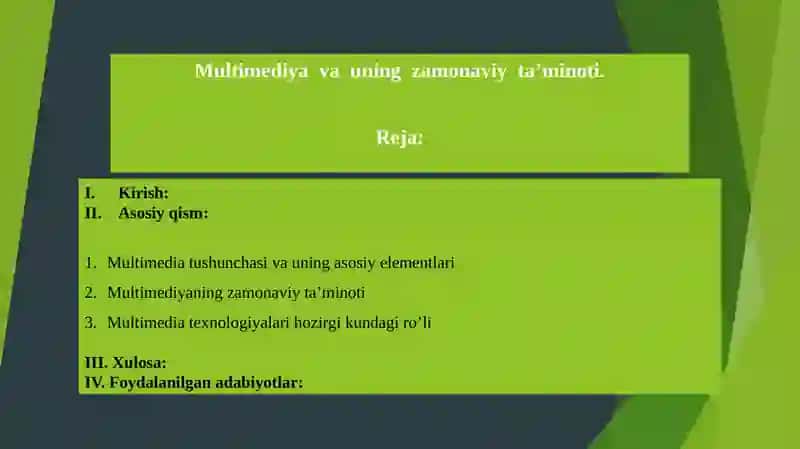 Multimediya va uning zamonaviy ta’minoti.

Reja:

I. Kirish:
II. Asosiy qism:

1. Multimedia tushunchasi va uning asosiy elementlari
2. Multimediyaning zamonaviy ta’minoti
3. Multimedia texnologiyalari hozirgi kundagi ro’li

III. Xulosa:
IV. Foydalanilgan adabiyotlar: